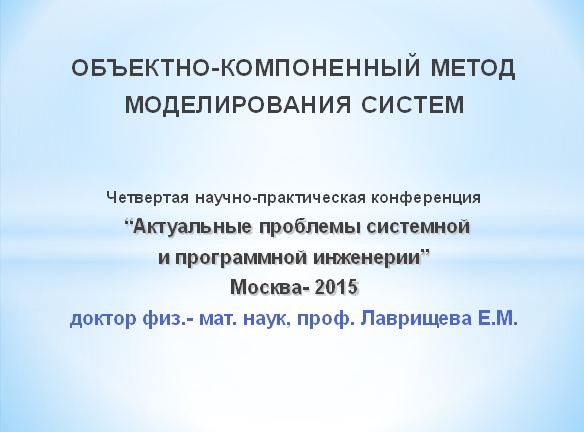 ОБЪЕКТНО-КОМПОНЕННЫЙ МЕТОД МОДЕЛИРОВАНИЯ СИСТЕМ

Четвертая научно-практическая конференция
“Актуальные проблемы системной и программной инженерии”
Москва- 2015
доктор физ.- мат. наук, проф. Лаврищева Е.М.